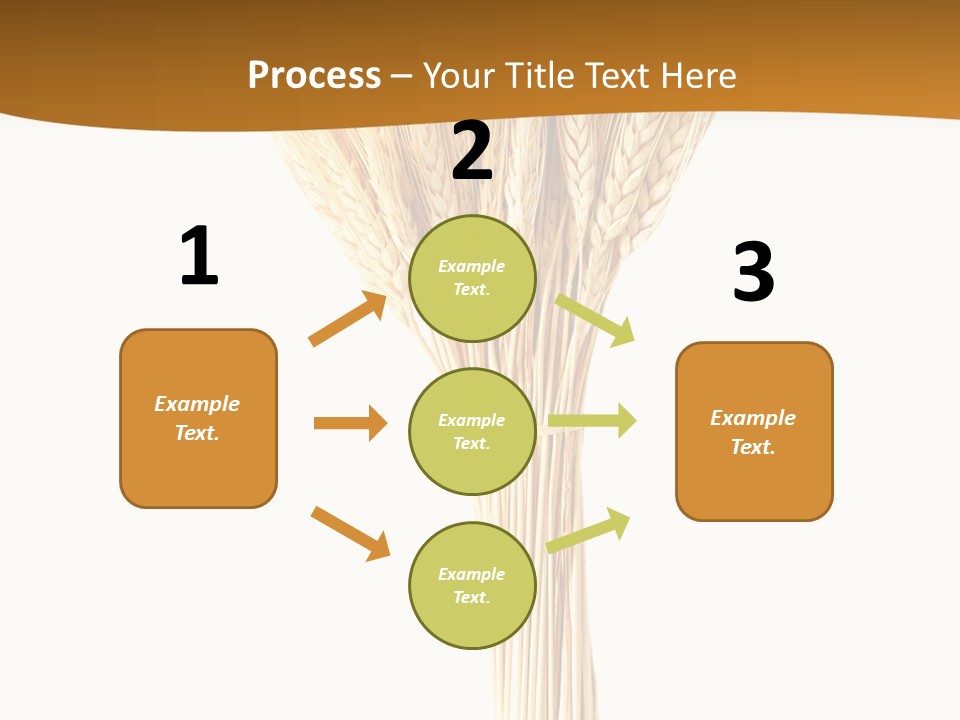 Process – Your Title Text Here

1

Example Text.

2

Example Text.

Example Text.

Example Text.

3

Example Text.